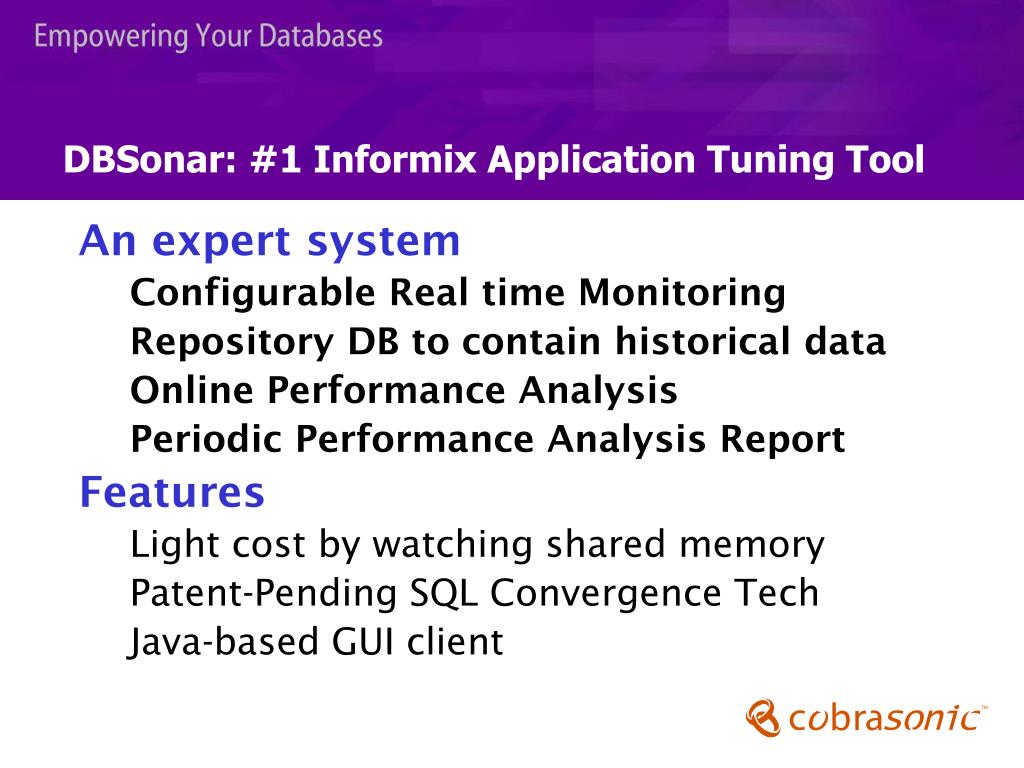 Empowering Your Databases

DBSonar: #1 Informix Application Tuning Tool

An expert system

Configurable Real time Monitoring
Repository DB to contain historical data
Online Performance Analysis
Periodic Performance Analysis Report

Features

Light cost by watching shared memory
Patent-Pending SQL Convergence Tech
Java-based GUI client

cobrasonic™